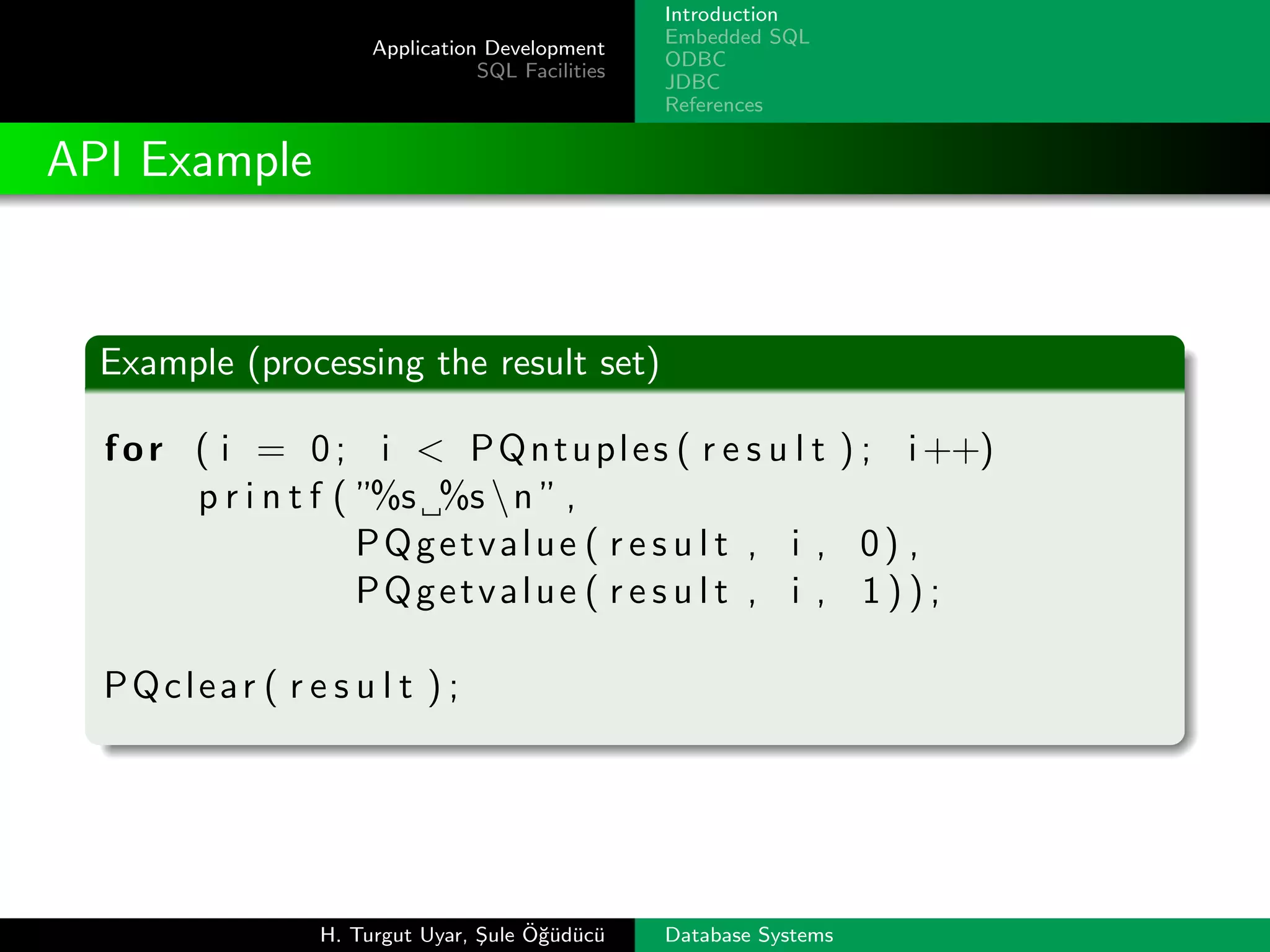 Application Development
SQL Facilities

Introduction
Embedded SQL
ODBC
JDBC
References

API Example

Example (processing the result set)

for (i = 0; i < PQntuples(result); i++)
    printf("%s␣%s\n",
        PQgetvalue(result, i, 0),
        PQgetvalue(result, i, 1));

PQclear(result);

H. Turgut Uyar, Şule Öğüdücü
Database Systems